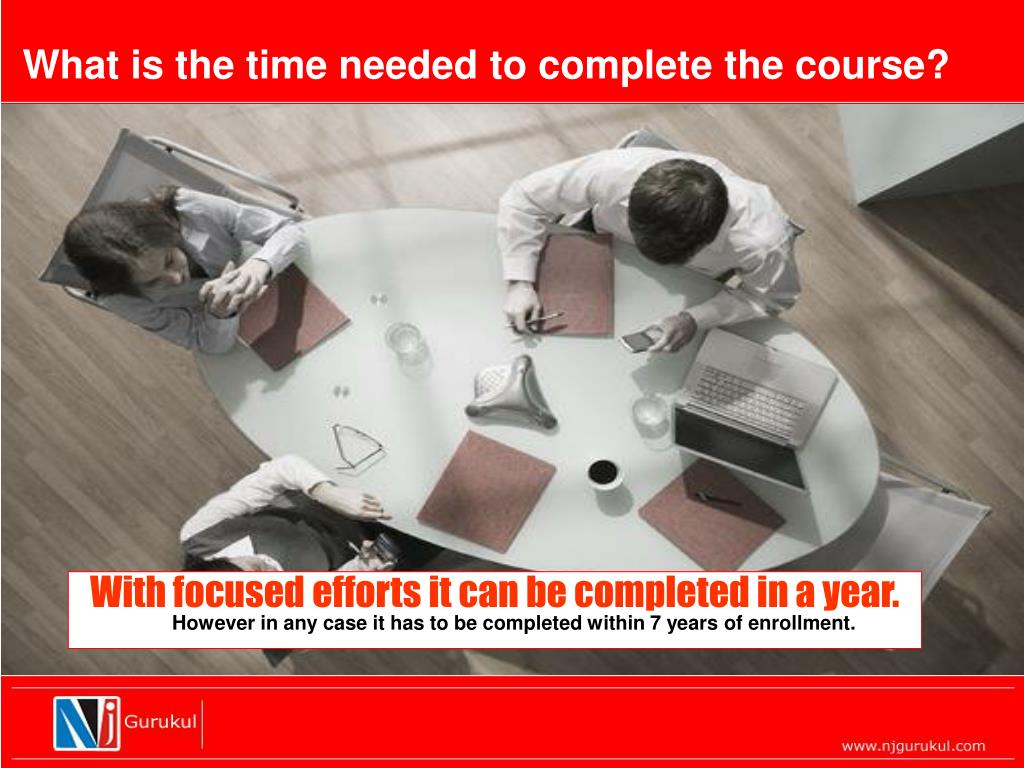 What is the time needed to complete the course?

With focused efforts it can be completed in a year.
However in any case it has to be completed within 7 years of enrollment.

NJ Gurukul

www.njgurukul.com